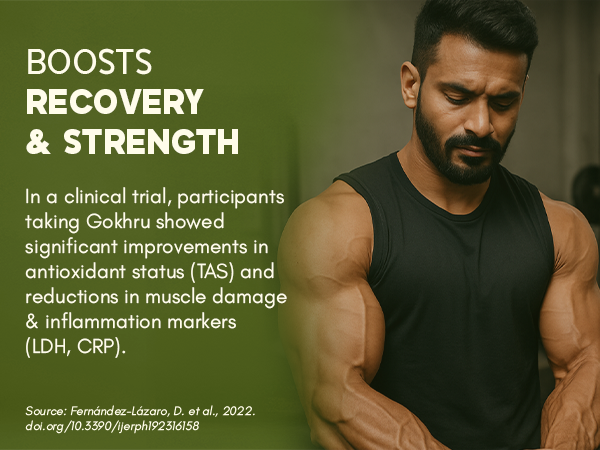 BOOSTS
RECOVERY
& STRENGTH

In a clinical trial, participants taking Gokhru showed significant improvements in antioxidant status (TAS) and reductions in muscle damage & inflammation markers (LDH, CRP).

Source: Fernández-Lázaro, D. et al., 2022.
doi.org/10.3390/ijerph192316158